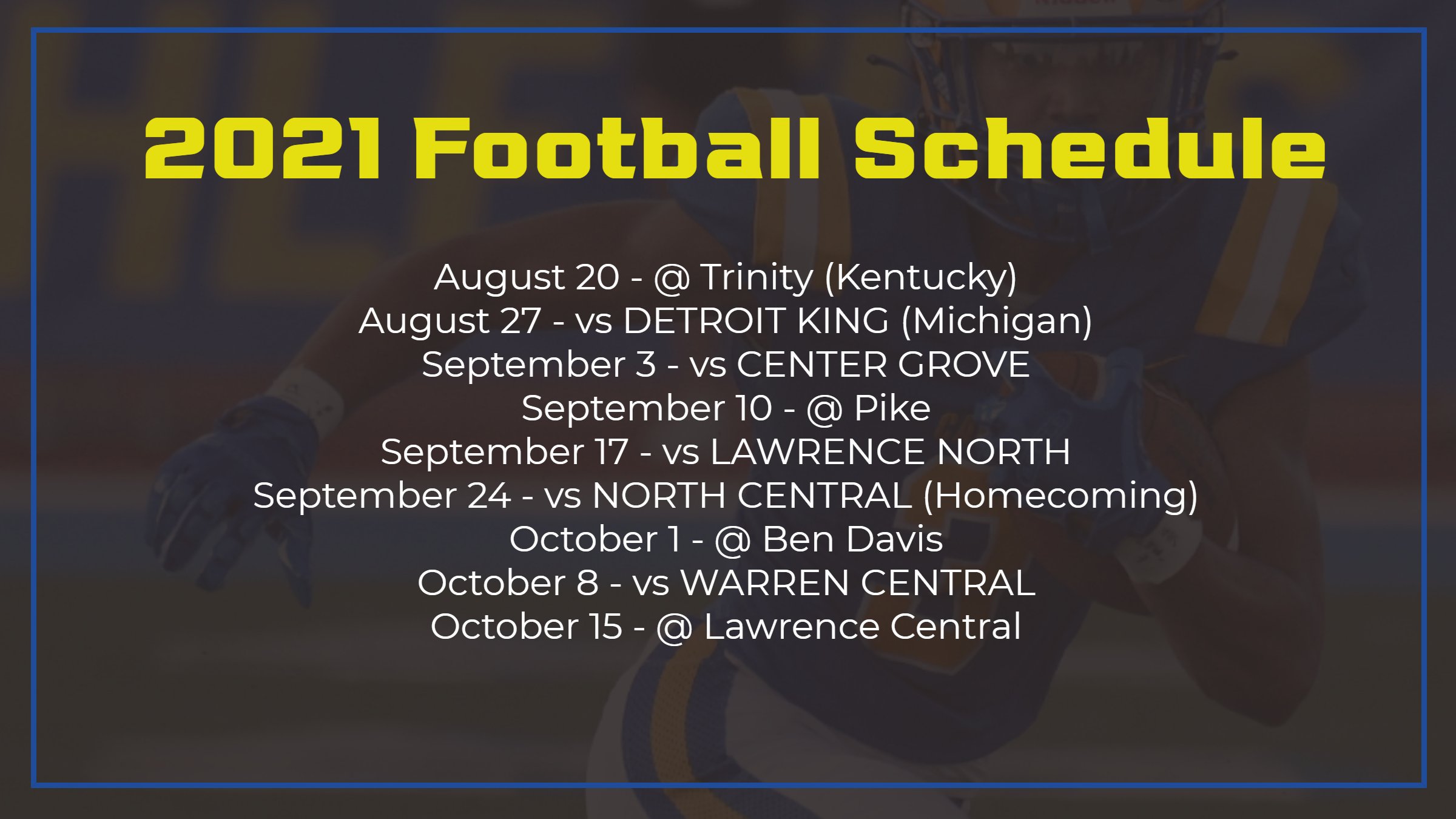 2021 Football Schedule

August 20 - @ Trinity (Kentucky)
August 27 - vs DETROIT KING (Michigan)
September 3 - vs CENTER GROVE
September 10 - @ Pike
September 17 - vs LAWRENCE NORTH
September 24 - vs NORTH CENTRAL (Homecoming)
October 1 - @ Ben Davis
October 8 - vs WARREN CENTRAL
October 15 - @ Lawrence Central